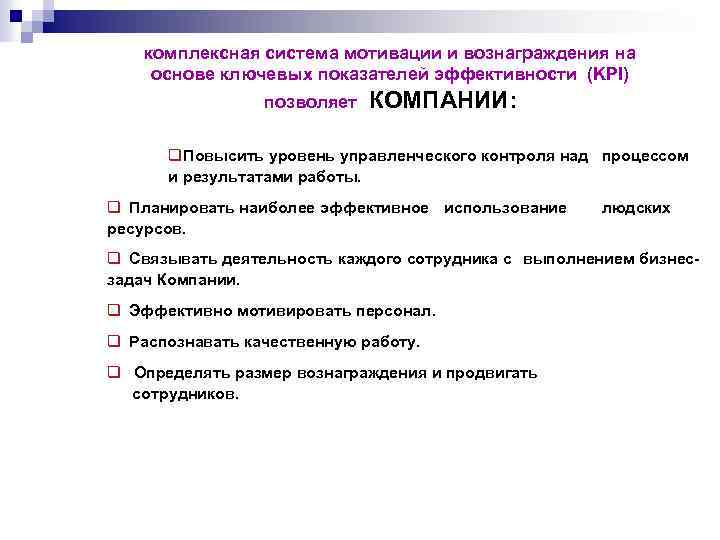 комплексная система мотивации и вознаграждения на основе ключевых показателей эффективности (KPI) позволяет КОМПАНИИ:

❑Повысить уровень управленческого контроля над процессом и результатами работы.

❑ Планировать наиболее эффективное использование людских ресурсов.

❑ Связывать деятельность каждого сотрудника с выполнением бизнес-задач Компании.

❑ Эффективно мотивировать персонал.

❑ Распознавать качественную работу.

❑ Определять размер вознаграждения и продвигать сотрудников.